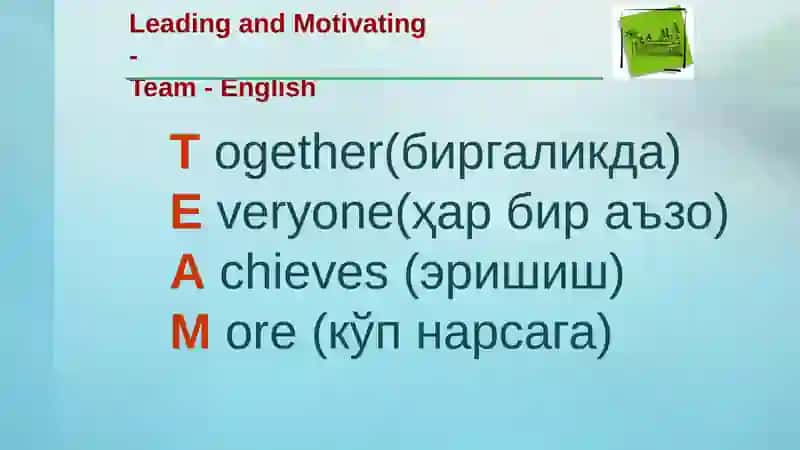 Leading and Motivating
-
Team - English

T ogether(биргаликда)
E veryone(ҳар бир аъзо)
A chieves (эришиш)
M ore (кўп нарсага)